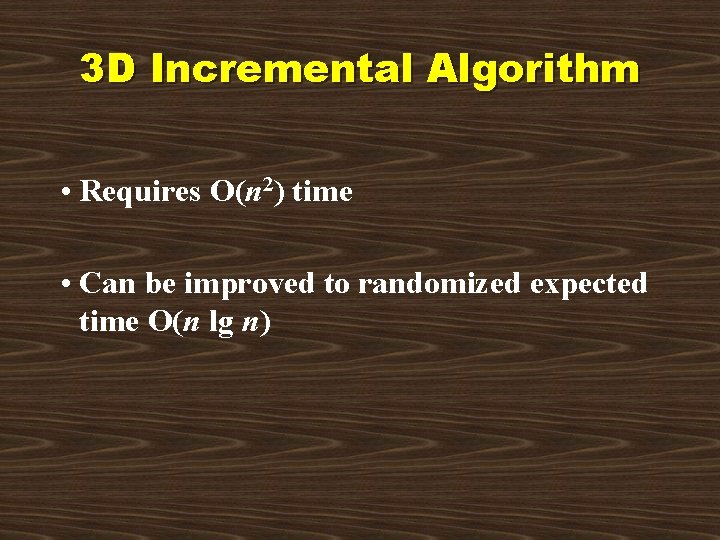 3D Incremental Algorithm

• Requires $O(n^2)$ time

• Can be improved to randomized expected time $O(n \lg n)$